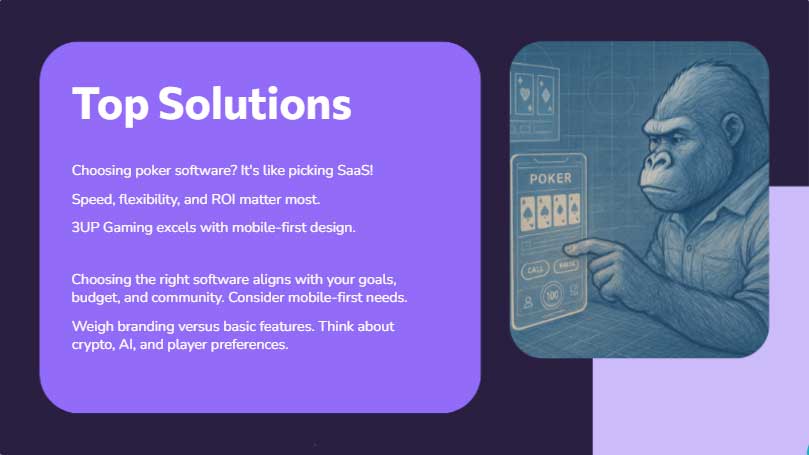 Top Solutions

Choosing poker software? It's like picking SaaS!

Speed, flexibility, and ROI matter most.

3UP Gaming excels with mobile-first design.

Choosing the right software aligns with your goals, budget, and community. Consider mobile-first needs.

Weigh branding versus basic features. Think about crypto, AI, and player preferences.

POKER

CALL

RAISE

100